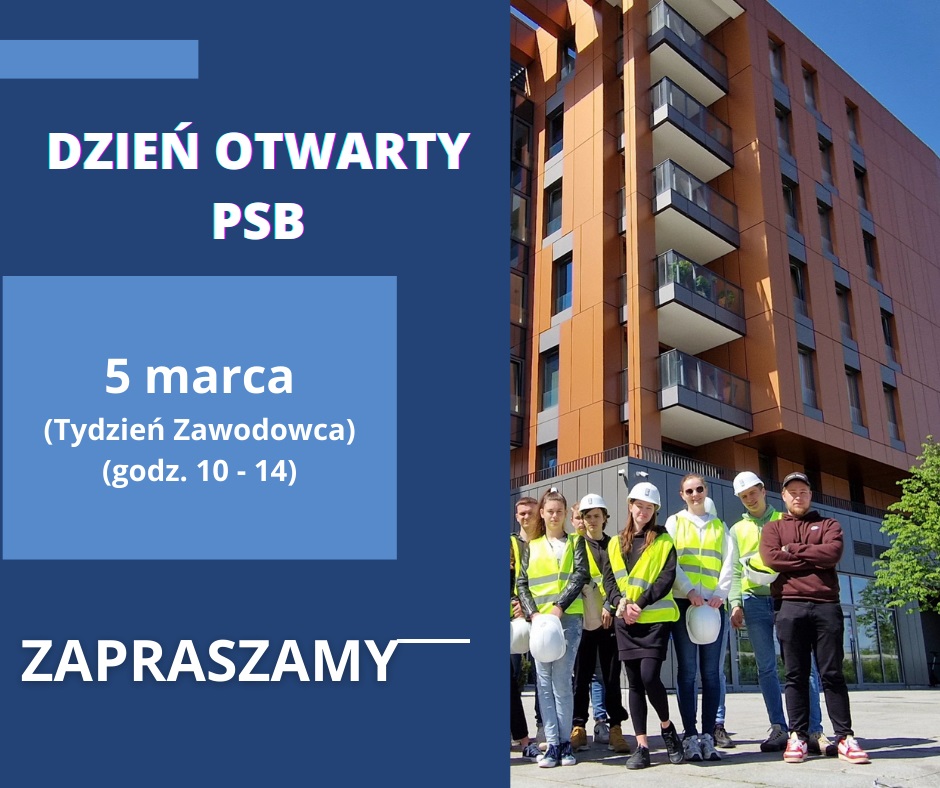 DZIEŃ OTWARTY PSB

5 marca
(Tydzień Zawodowca)
(godz. 10 - 14)

ZAPRASZAMY